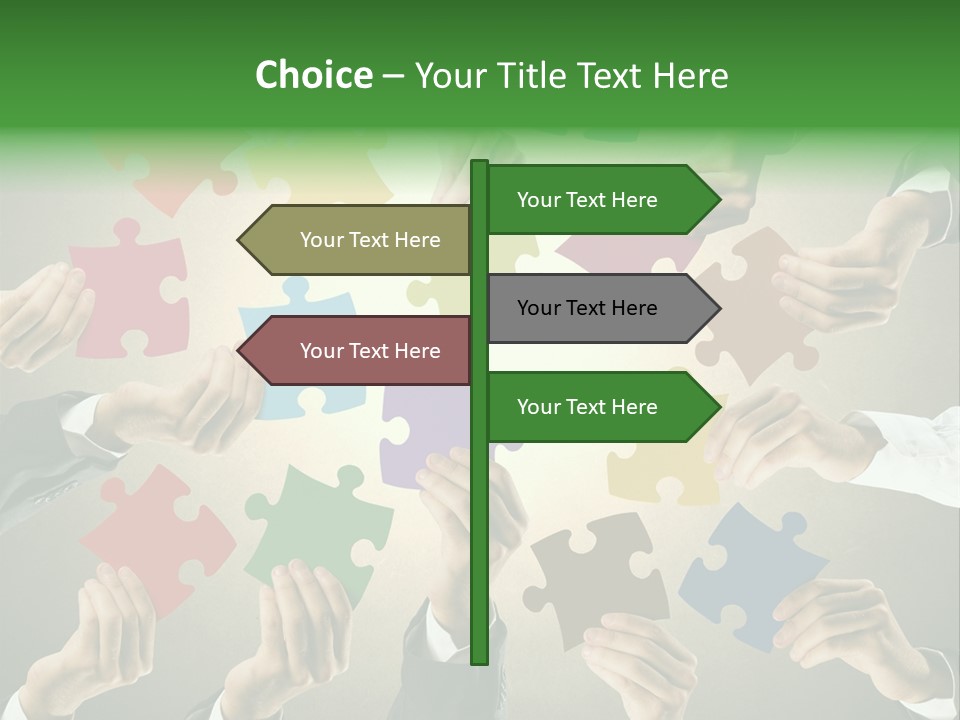 Choice – Your Title Text Here

Your Text Here

Your Text Here

Your Text Here

Your Text Here

Your Text Here